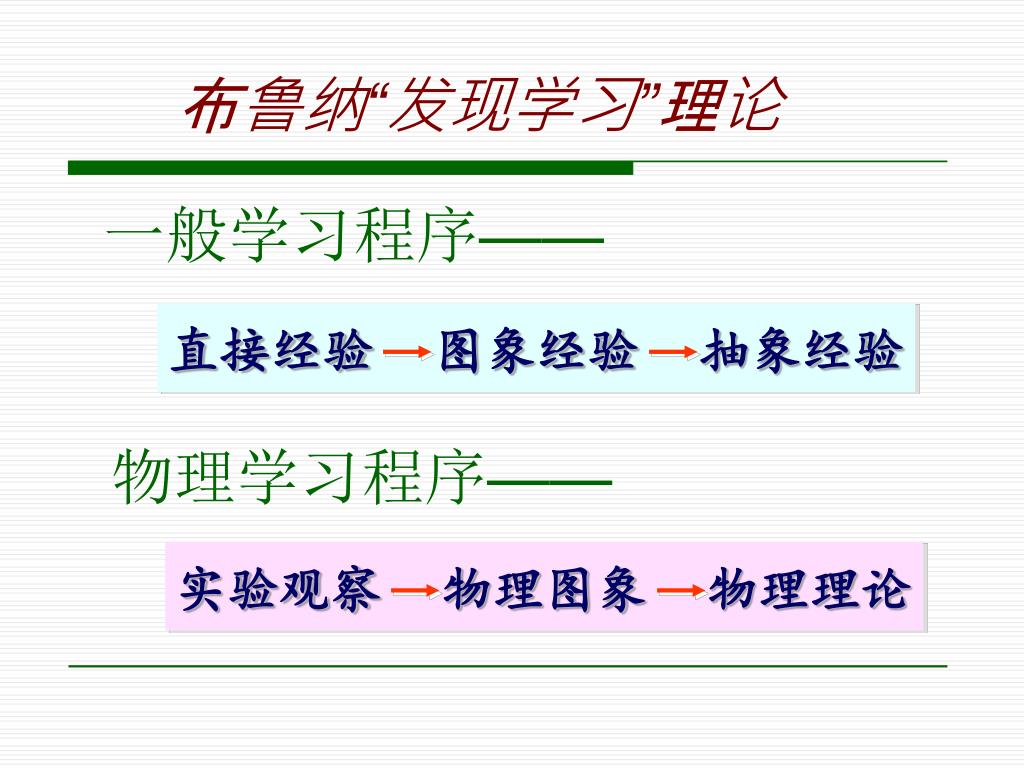 布鲁纳“发现学习”理论

一般学习程序——

直接经验 → 图象经验 → 抽象经验

物理学习程序——

实验观察 → 物理图象 → 物理理论